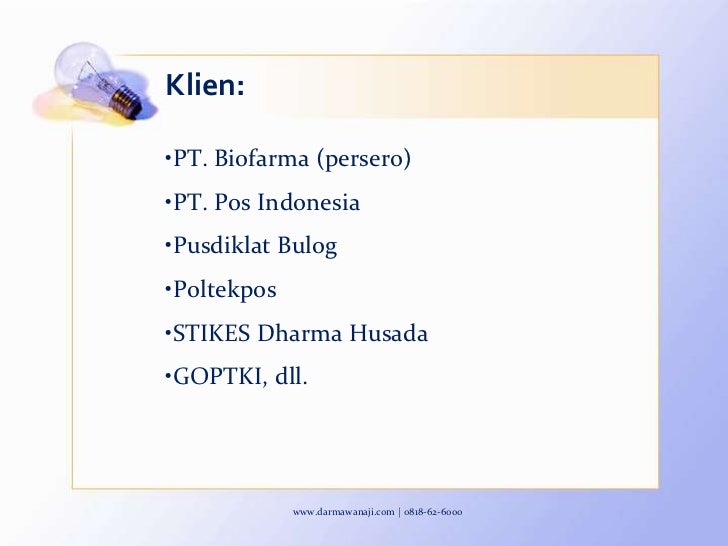 Klien:

•PT. Biofarma (persero)

•PT. Pos Indonesia

•Pusdiklat Bulog

•Poltekpos

•STIKES Dharma Husada

•GOPTKI, dll.

www.darmawanaji.com | 0818-62-6000